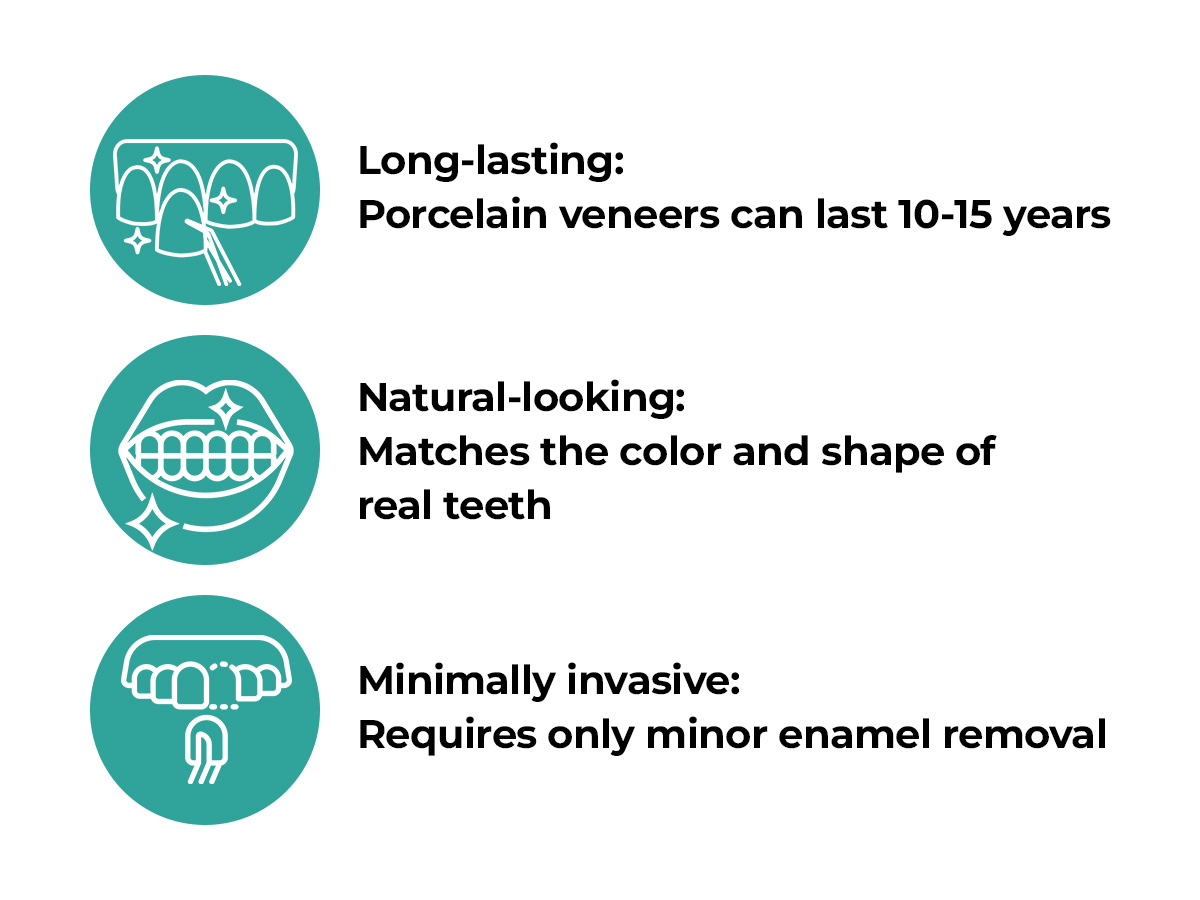 Long-lasting:
Porcelain veneers can last 10-15 years

Natural-looking:
Matches the color and shape of real teeth

Minimally invasive:
Requires only minor enamel removal